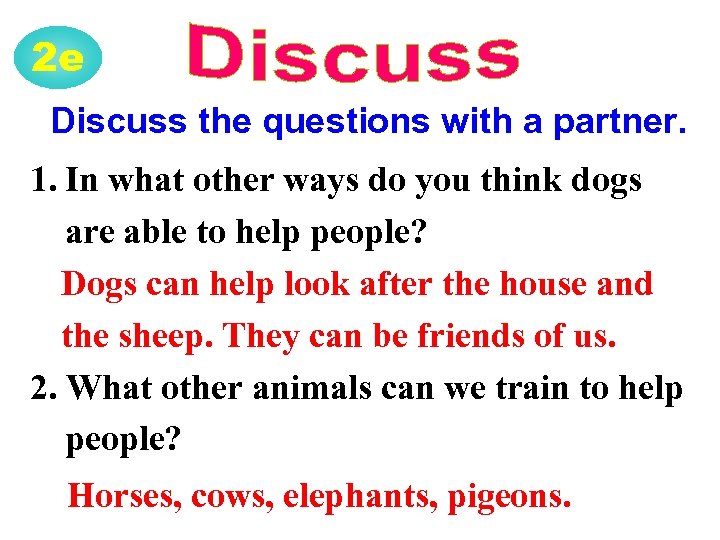 2e Discuss

Discuss the questions with a partner.

1. In what other ways do you think dogs are able to help people?

Dogs can help look after the house and the sheep. They can be friends of us.

2. What other animals can we train to help people?

Horses, cows, elephants, pigeons.